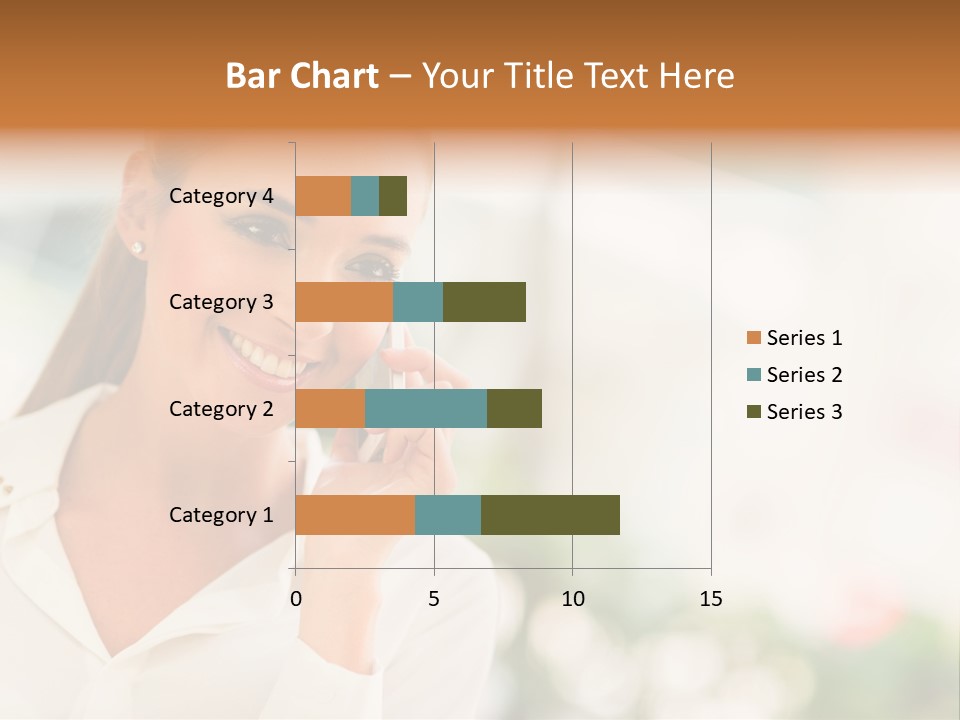 Bar Chart – Your Title Text Here

Category 4
Category 3
Category 2
Category 1

0
5
10
15

Series 1
Series 2
Series 3